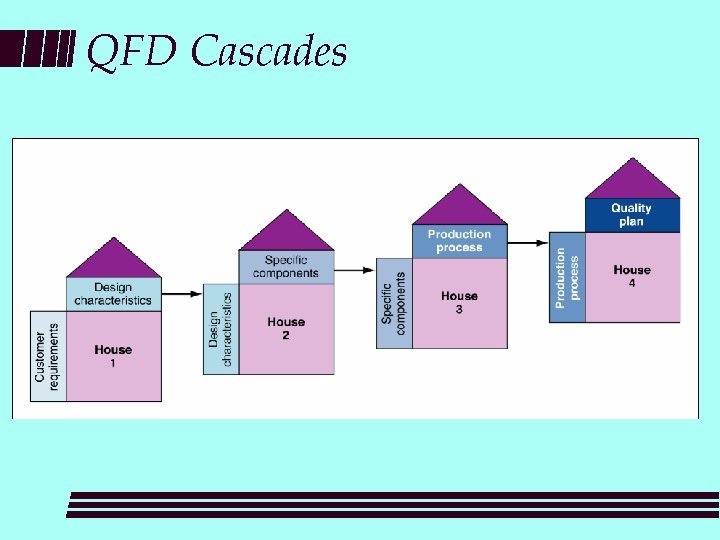 QFD Cascades

Design characteristics

Customer requirements

House 1

Specific components

Design characteristics

House 2

Production process

Specific components

House 3

Quality plan

Production process

House 4